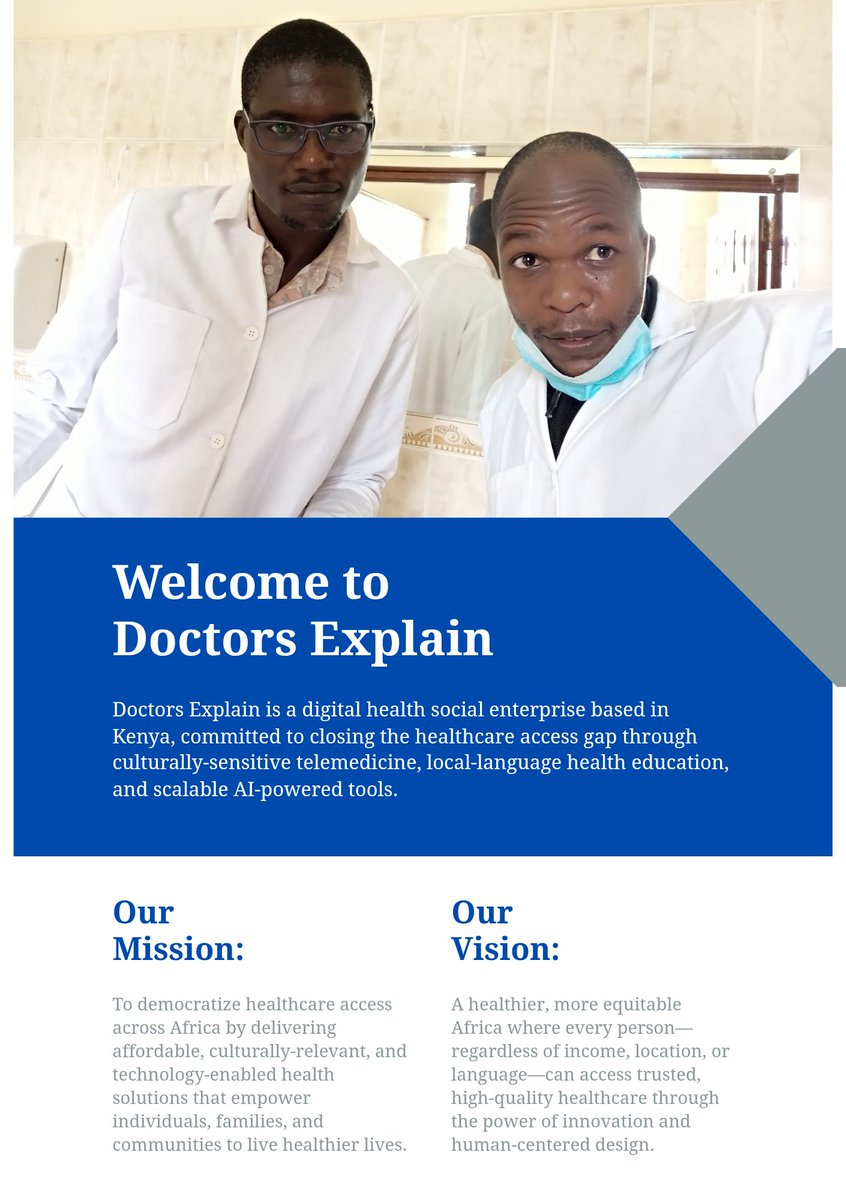 Welcome to Doctors Explain

Doctors Explain is a digital health social enterprise based in Kenya, committed to closing the healthcare access gap through culturally-sensitive telemedicine, local-language health education, and scalable AI-powered tools.

Our Mission:

To democratize healthcare access across Africa by delivering affordable, culturally-relevant, and technology-enabled health solutions that empower individuals, families, and communities to live healthier lives.

Our Vision:

A healthier, more equitable Africa where every person—regardless of income, location, or language—can access trusted, high-quality healthcare through the power of innovation and human-centered design.